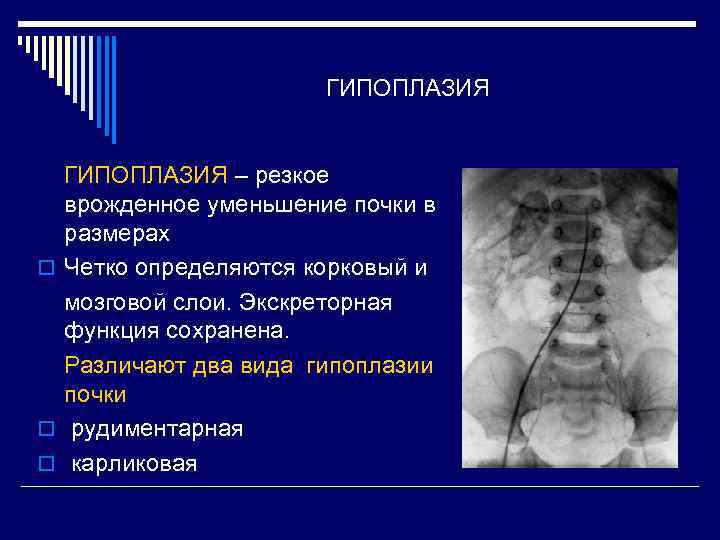 ГИПОПЛАЗИЯ

ГИПОПЛАЗИЯ – резкое врожденное уменьшение почки в размерах

Четко определяются корковый и мозговой слои. Экскреторная функция сохранена.

Различают два вида гипоплазии почки

рудиментарная

карликовая